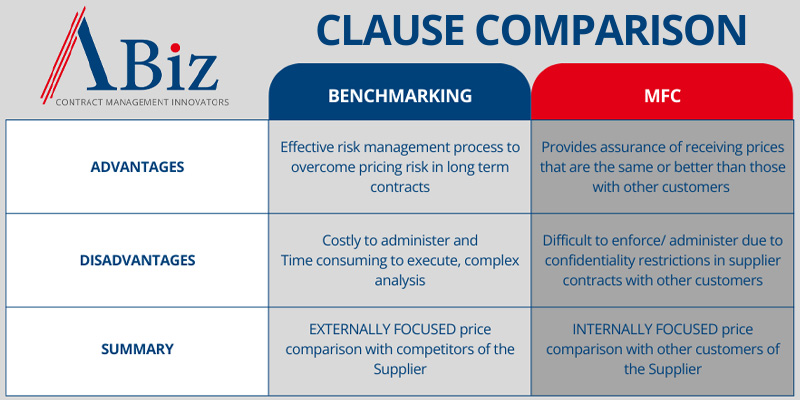 ABiz
CONTRACT MANAGEMENT INNOVATORS

CLAUSE COMPARISON

| | BENCHMARKING | MFC |
|---|---|---|
| ADVANTAGES | Effective risk management process to overcome pricing risk in long term contracts | Provides assurance of receiving prices that are the same or better than those with other customers |
| DISADVANTAGES | Costly to administer and Time consuming to execute, complex analysis | Difficult to enforce/ administer due to confidentiality restrictions in supplier contracts with other customers |
| SUMMARY | EXTERNALLY FOCUSED price comparison with competitors of the Supplier | INTERNALLY FOCUSED price comparison with other customers of the Supplier |